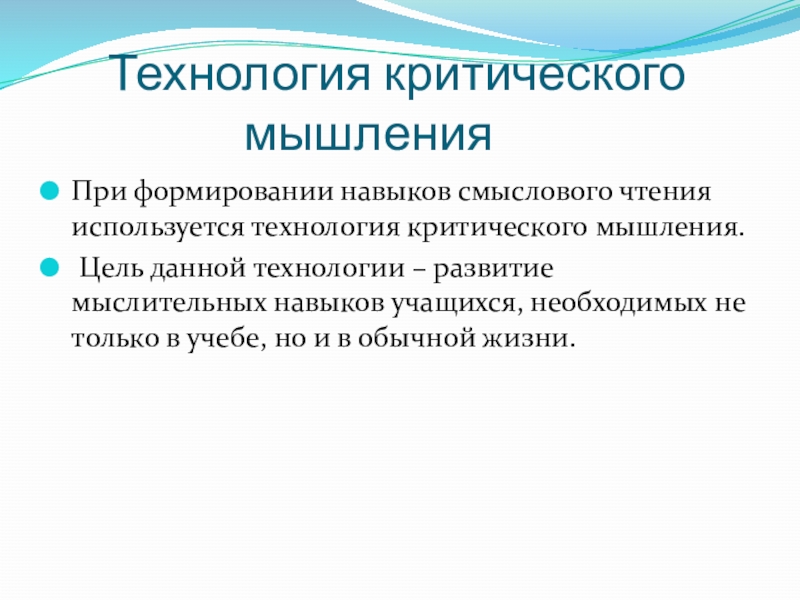 Технология критического мышления

При формировании навыков смыслового чтения используется технология критического мышления.

Цель данной технологии – развитие мыслительных навыков учащихся, необходимых не только в учебе, но и в обычной жизни.